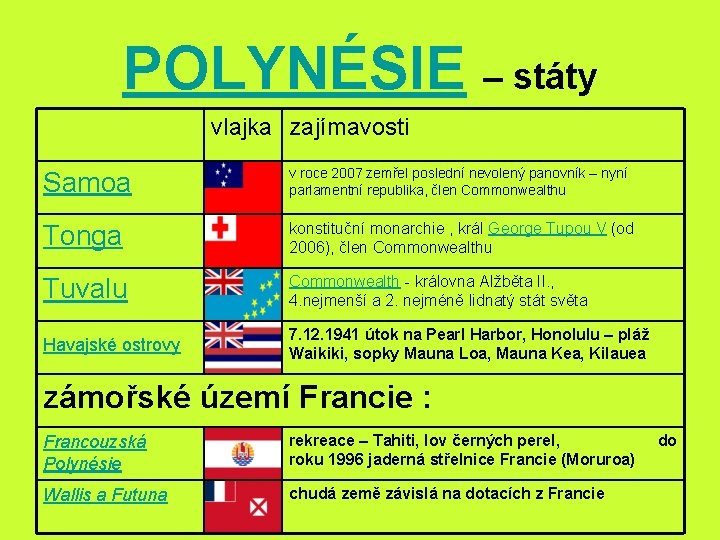 POLYNÉSIE – státy

| | vlajka | zajímavosti |
|---|---|---|
| Samoa | | v roce 2007 zemřel poslední nevolený panovník – nyní parlamentní republika, člen Commonwealthu |
| Tonga | | konstituční monarchie , král George Tupou V (od 2006), člen Commonwealthu |
| Tuvalu | | Commonwealth - královna Alžběta II., 4.nejmenší a 2. nejméně lidnatý stát světa |
| Havajské ostrovy | | 7.12.1941 útok na Pearl Harbor, Honolulu – pláž Waikiki, sopky Mauna Loa, Mauna Kea, Kilauea |
| zámořské území Francie : | | |
| Francouzská Polynésie | | rekreace – Tahiti, lov černých perel, do roku 1996 jaderná střelnice Francie (Moruroa) |
| Wallis a Futuna | | chudá země závislá na dotacích z Francie |